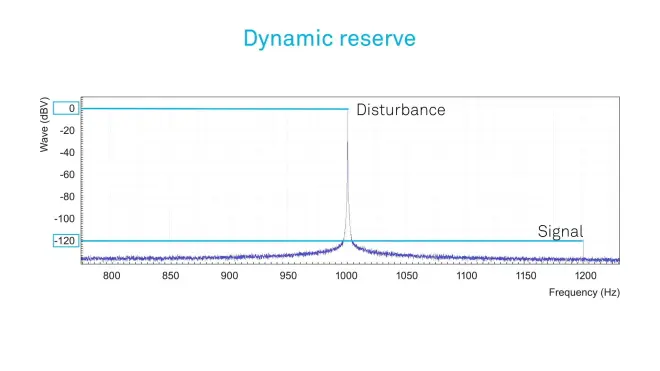 Dynamic reserve

Wave (dBV)

0
-20
-40
-60
-80
-100
-120

Disturbance

Signal

800 850 900 950 1000 1050 1100 1150 1200

Frequency (Hz)